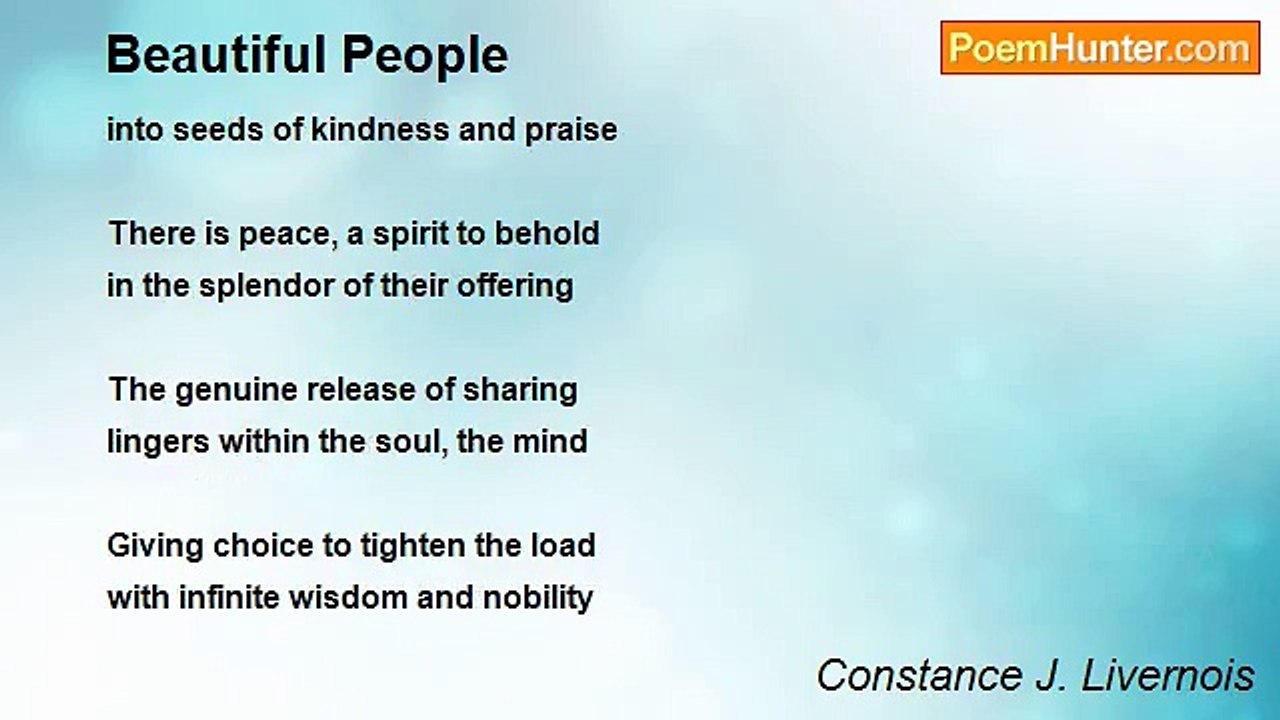 Beautiful People

PoemHunter.com

into seeds of kindness and praise

There is peace, a spirit to behold
in the splendor of their offering

The genuine release of sharing
lingers within the soul, the mind

Giving choice to tighten the load
with infinite wisdom and nobility

Constance J. Livernois